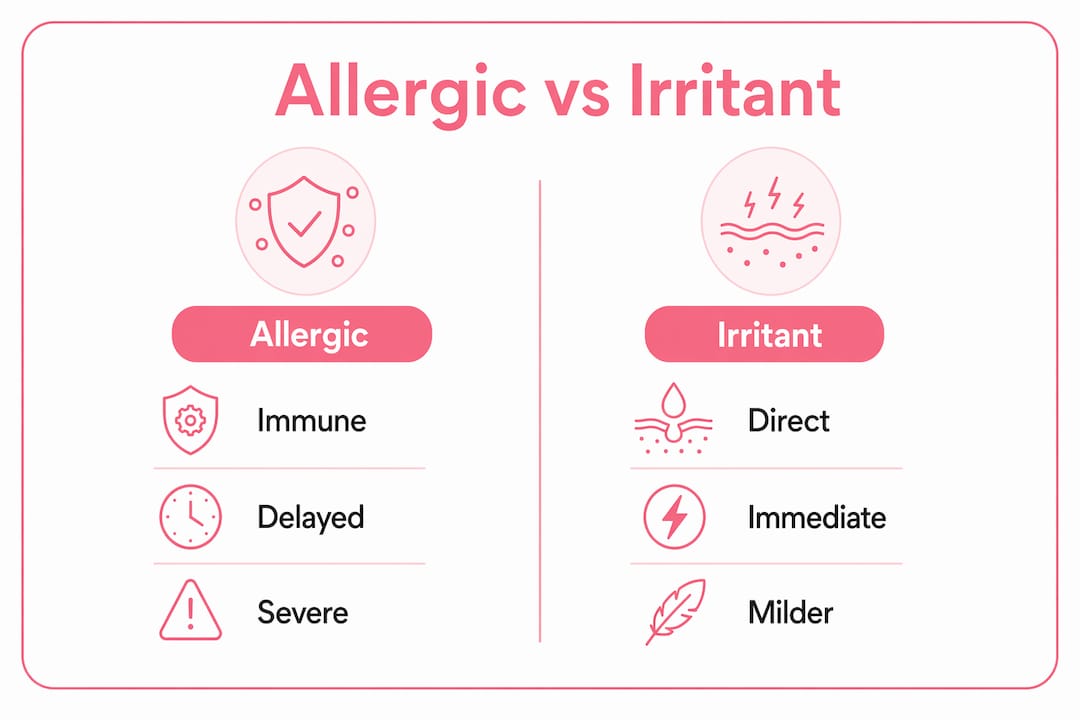 Allergic vs Irritant

Allergic

Immune

Delayed

Severe

Irritant

Direct

Immediate

Milder